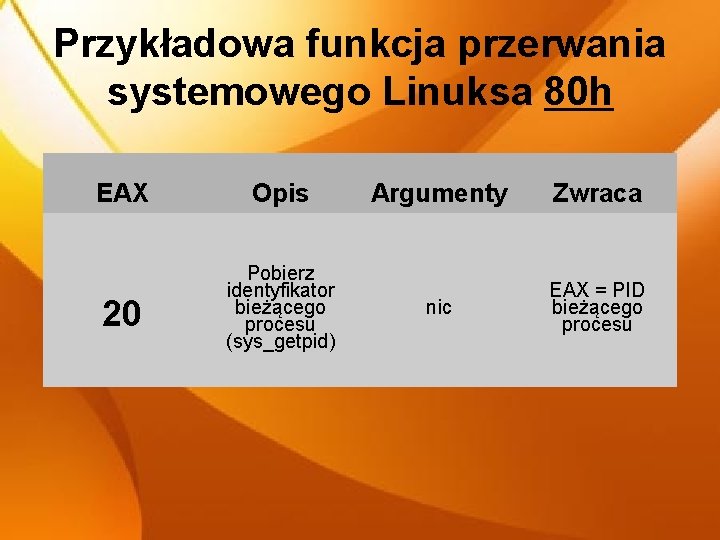 Przykładowa funkcja przerwania systemowego Linuksa 80h

| EAX | Opis | Argumenty | Zwraca |
|---|---|---|---|
| 20 | Pobierz identyfikator bieżącego procesu (sys_getpid) | nic | EAX = PID bieżącego procesu |